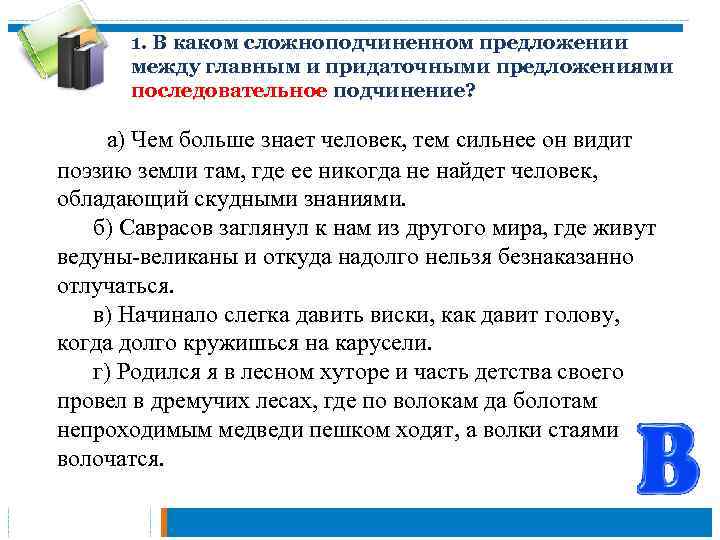 1. В каком сложноподчиненном предложении между главным и придаточными предложениями последовательное подчинение?

а) Чем больше знает человек, тем сильнее он видит поэзию земли там, где ее никогда не найдет человек, обладающий скудными знаниями.

б) Саврасов заглянул к нам из другого мира, где живут ведуны-великаны и откуда надолго нельзя безнаказанно отлучаться.

в) Начинало слегка давить виски, как давит голову, когда долго кружишься на карусели.

г) Родился я в лесном хуторе и часть детства своего провел в дремучих лесах, где по волокам да болотам непроходимым медведи пешком ходят, а волки стаями волочатся.

В